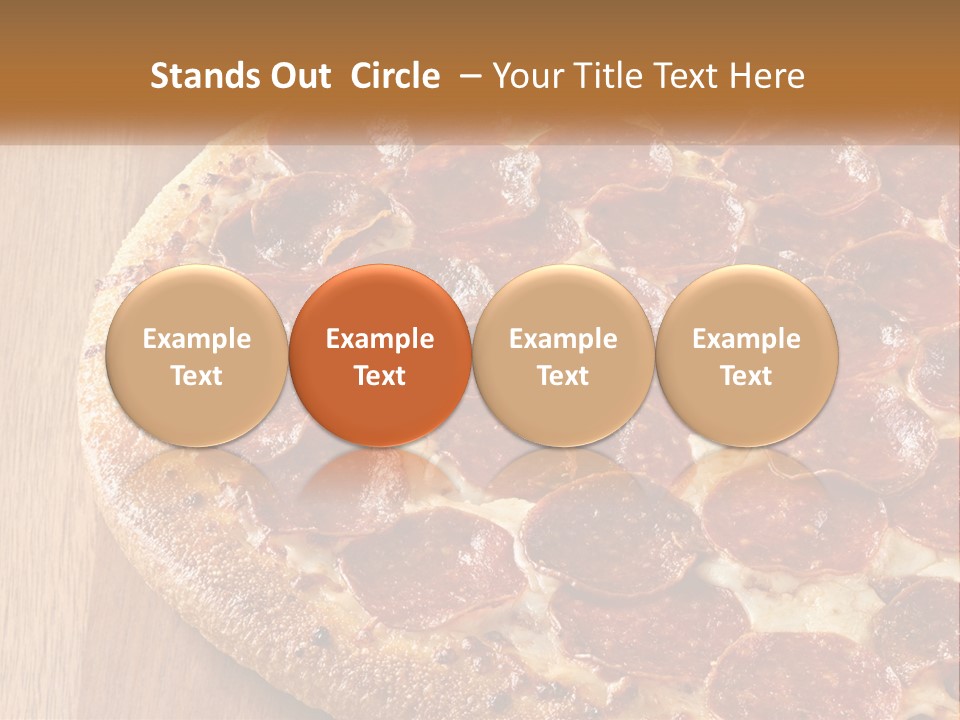 Stands Out Circle – Your Title Text Here

Example Text

Example Text

Example Text

Example Text